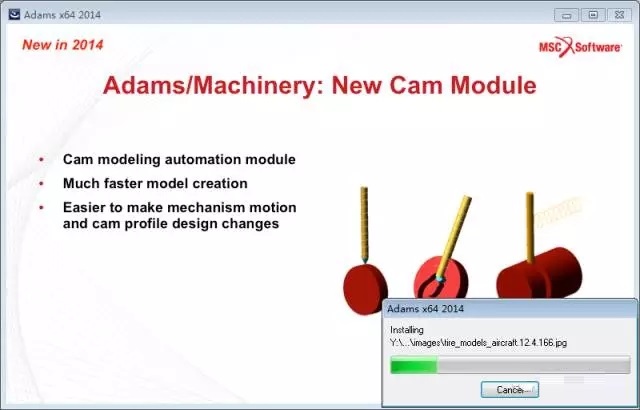 Adams x64 2014

New in 2014

MSC Software

Adams/Machinery: New Cam Module

• Cam modeling automation module
• Much faster model creation
• Easier to make mechanism motion and cam profile design changes

Adams x64 2014

Installing
Y:\...\images\tire_models_aircraft.12.4.166.jpg

Cancel